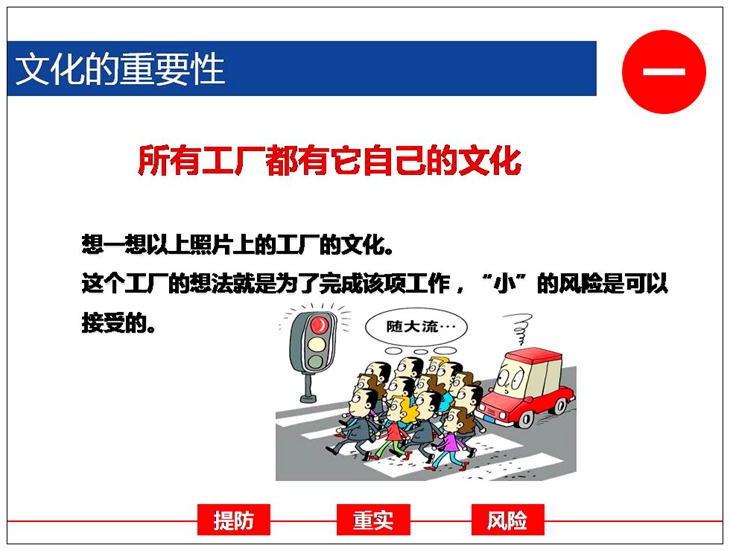 文化的重要性

一

所有工厂都有它自己的文化

想一想以上照片上的工厂的文化。
这个工厂的想法就是为了完成该项工作，“小”的风险是可以接受的。

随大流…

提防 重实 风险